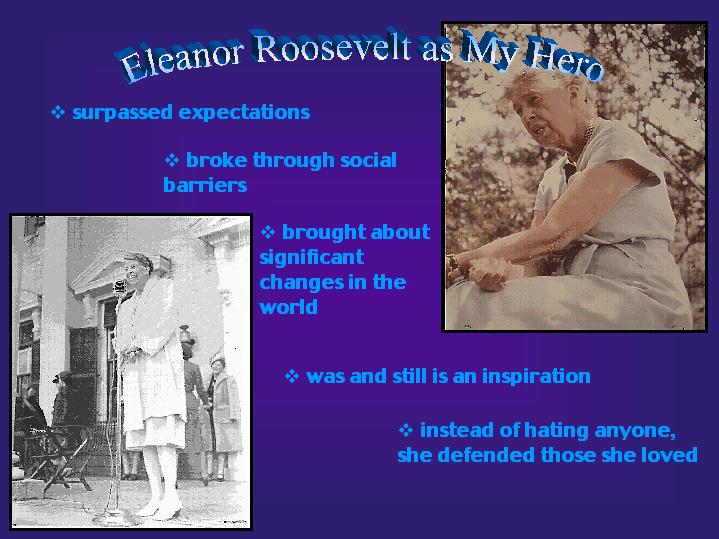 Eleanor Roosevelt as My Hero

❖ surpassed expectations

❖ broke through social barriers

❖ brought about significant changes in the world

❖ was and still is an inspiration

❖ instead of hating anyone, she defended those she loved